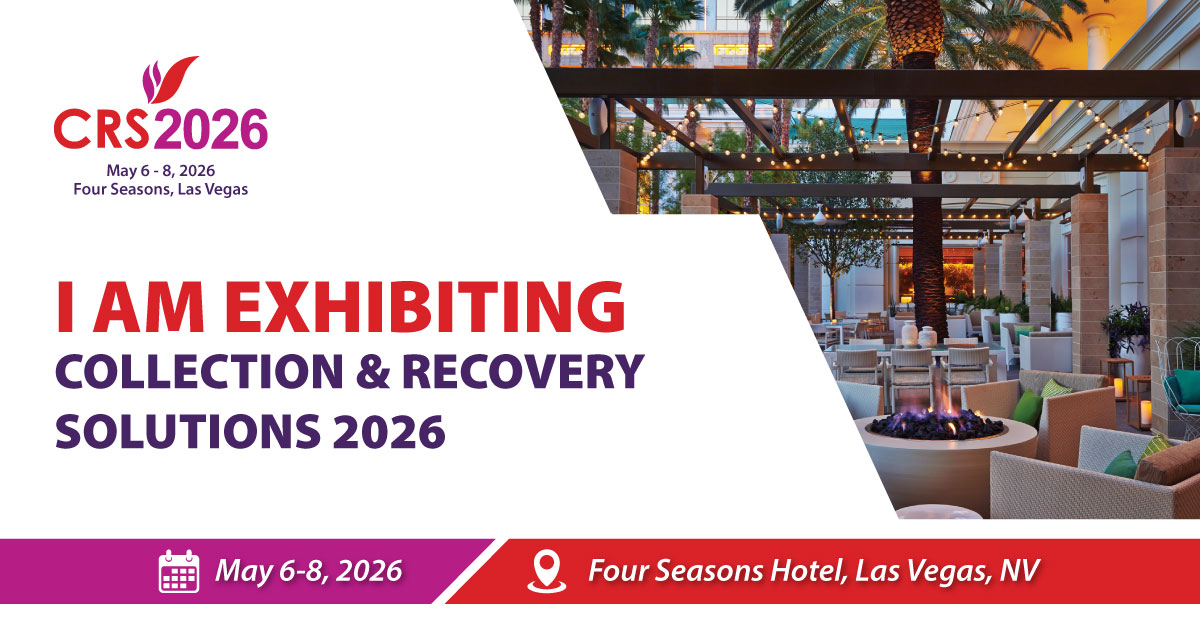 CRS2026
May 6 - 8, 2026
Four Seasons, Las Vegas

I AM EXHIBITING
COLLECTION & RECOVERY SOLUTIONS 2026

May 6-8, 2026
Four Seasons Hotel, Las Vegas, NV